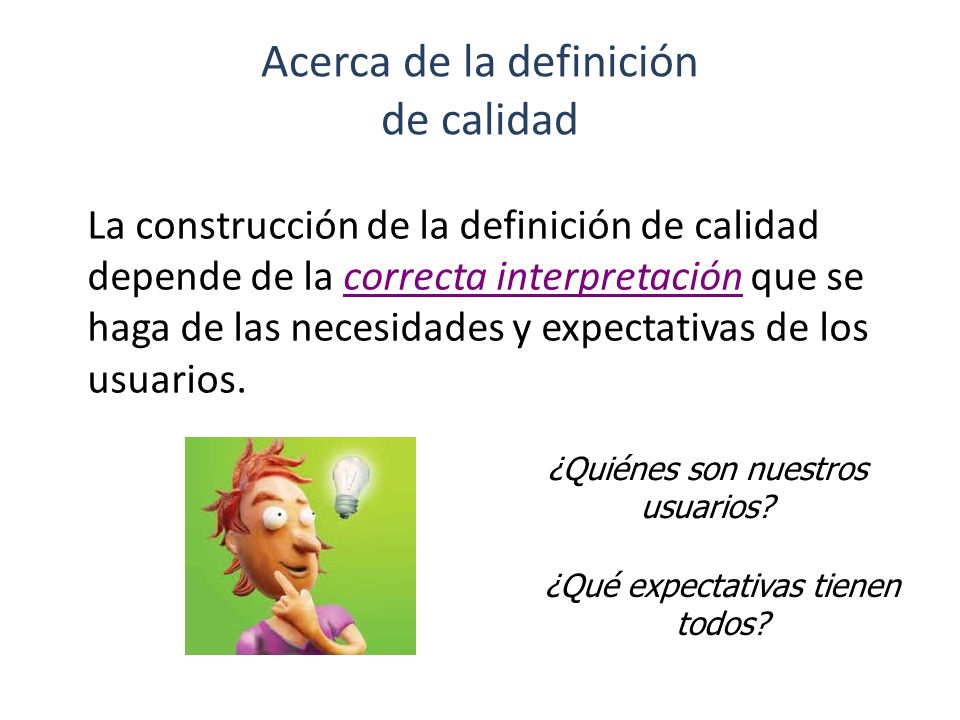 Acerca de la definición de calidad

La construcción de la definición de calidad depende de la correcta interpretación que se haga de las necesidades y expectativas de los usuarios.

¿Quiénes son nuestros usuarios?

¿Qué expectativas tienen todos?